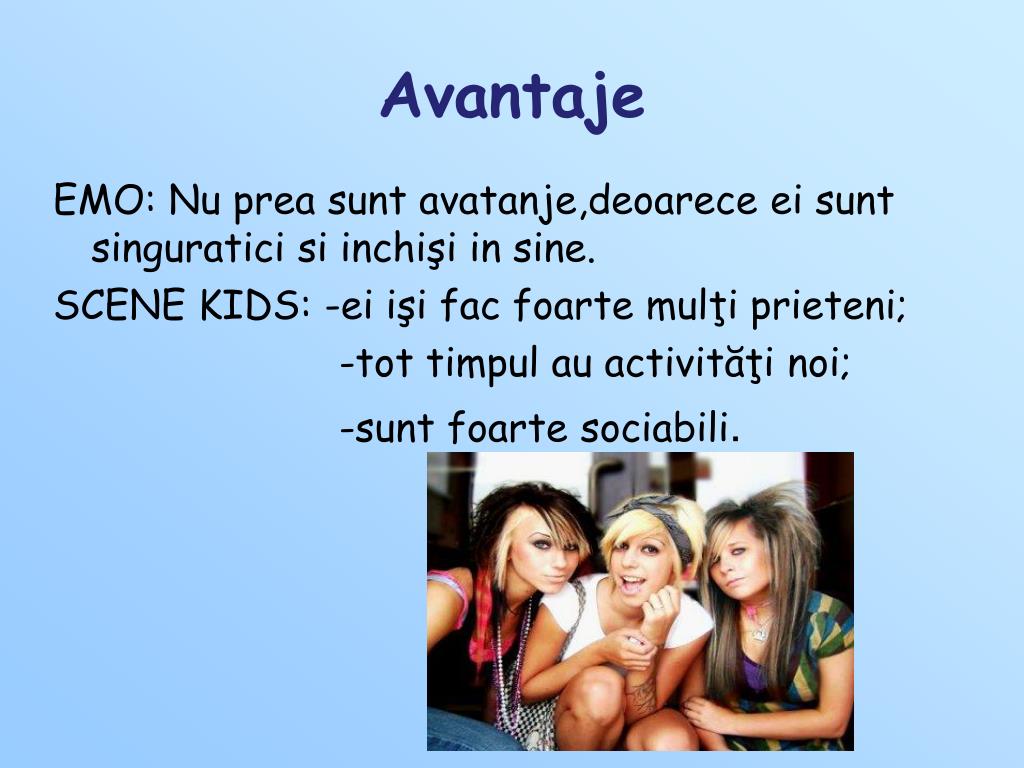 Avantaje

EMO: Nu prea sunt avatanje,deoarece ei sunt singuratici si inchişi in sine.

SCENE KIDS: -ei işi fac foarte mulţi prieteni;

-tot timpul au activităţi noi;

-sunt foarte sociabili.